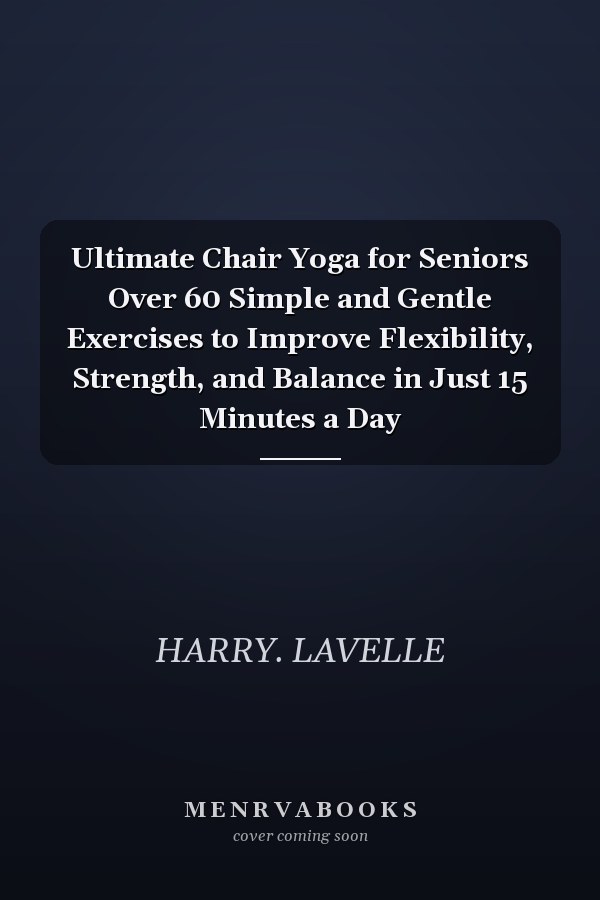 Ultimate Chair Yoga for Seniors Over 60 Simple and Gentle Exercises to Improve Flexibility, Strength, and Balance in Just 15 Minutes a Day

HARRY. LAVELLE

MENRVABOOKS
cover coming soon